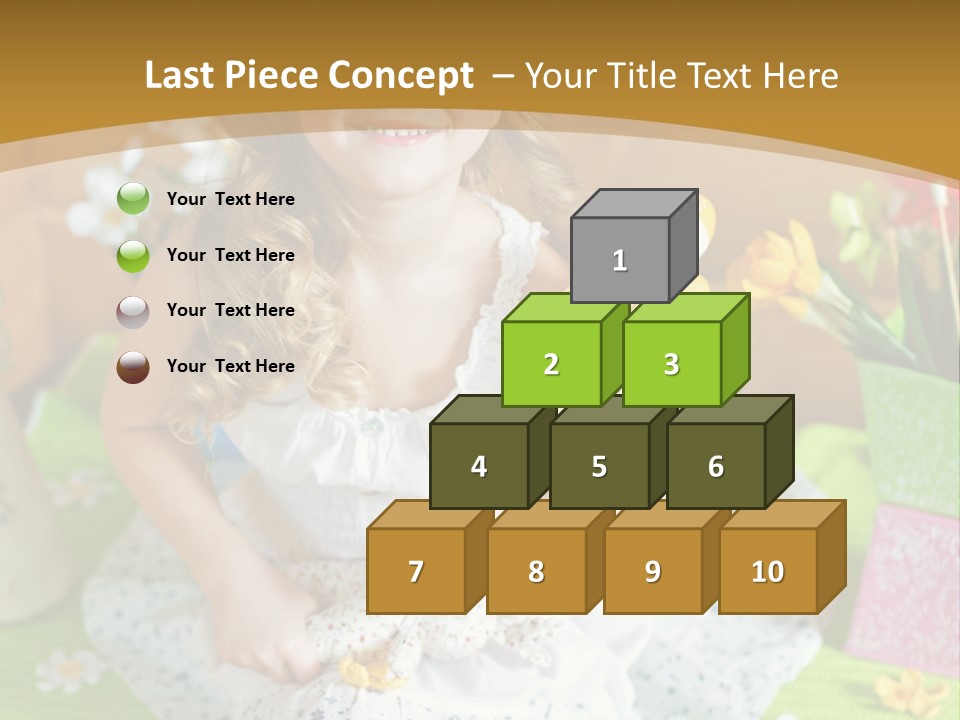 Last Piece Concept – Your Title Text Here

Your Text Here

Your Text Here

Your Text Here

Your Text Here

1

2 3

4 5 6

7 8 9 10